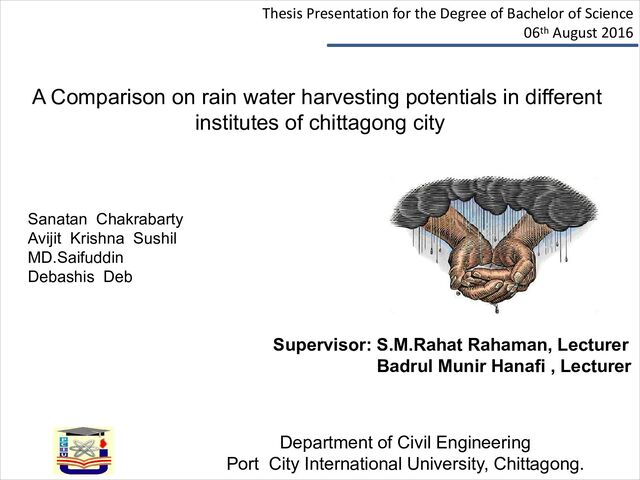 Thesis Presentation for the Degree of Bachelor of Science
06th August 2016

A Comparison on rain water harvesting potentials in different institutes of chittagong city

Sanatan Chakrabarty
Avijit Krishna Sushil
MD.Saifuddin
Debashis Deb

Supervisor: S.M.Rahat Rahaman, Lecturer
Badrul Munir Hanafi , Lecturer

Department of Civil Engineering
Port City International University, Chittagong.